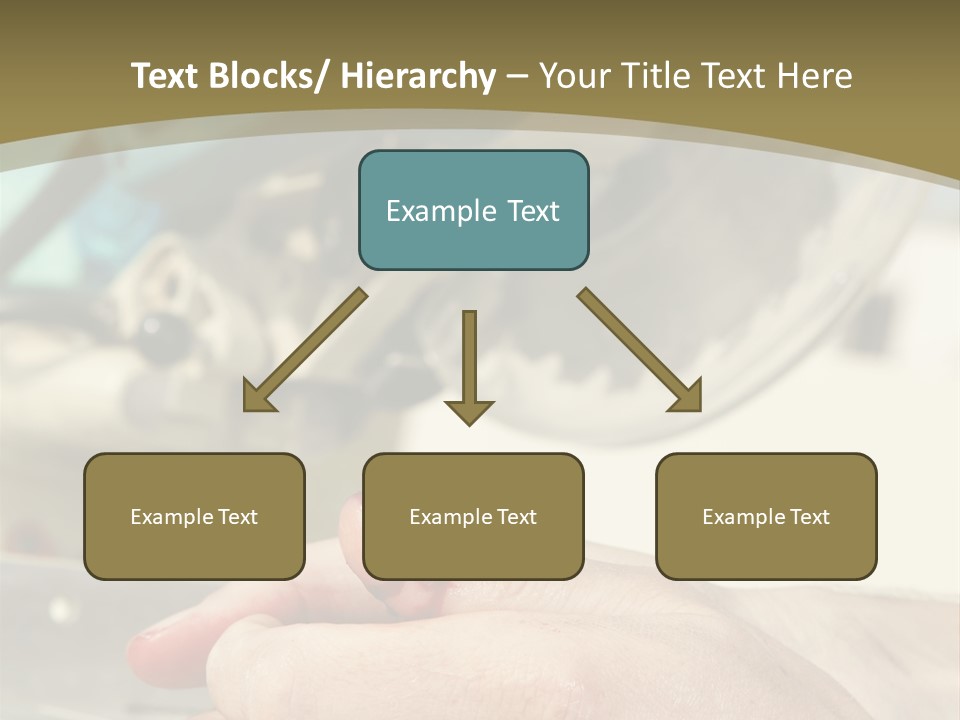 Text Blocks/ Hierarchy – Your Title Text Here

Example Text

Example Text

Example Text

Example Text